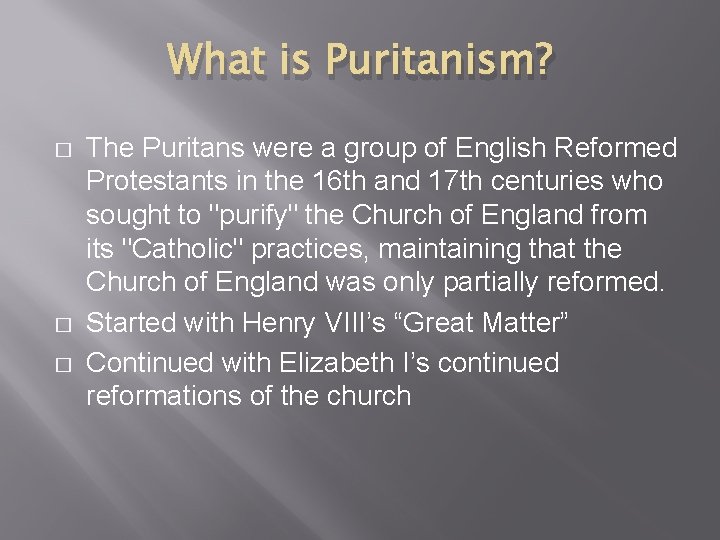 What is Puritanism?

□ The Puritans were a group of English Reformed Protestants in the 16th and 17th centuries who sought to "purify" the Church of England from its "Catholic" practices, maintaining that the Church of England was only partially reformed.

□ Started with Henry VIII’s “Great Matter”

□ Continued with Elizabeth I’s continued reformations of the church